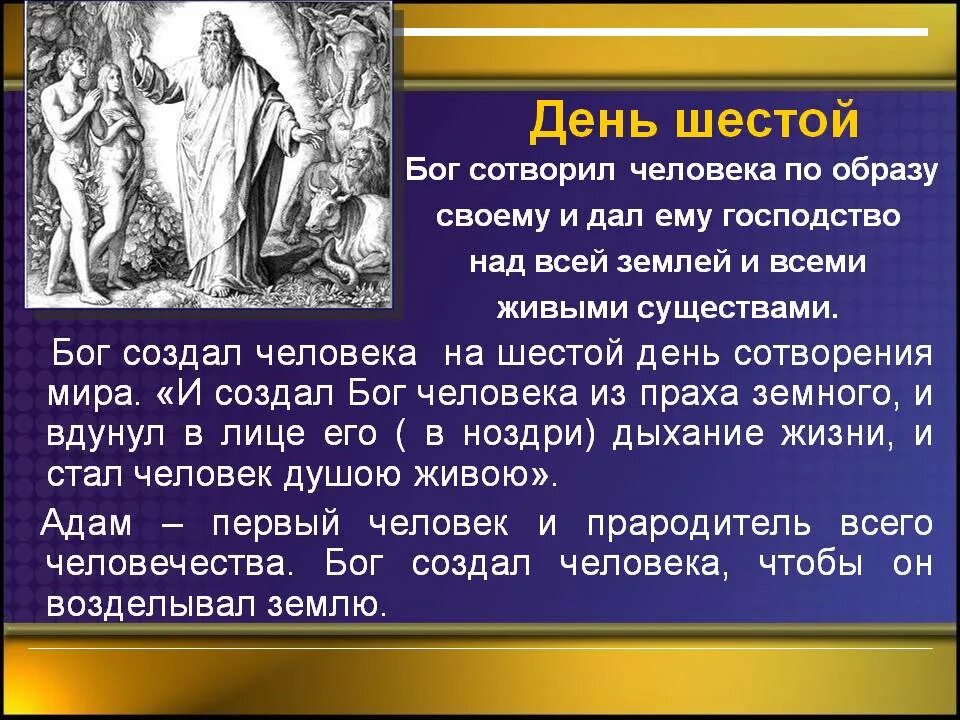 День шестой

Бог сотворил человека по образу своему и дал ему господство над всей землей и всеми живыми существами.

Бог создал человека на шестой день сотворения мира. «И создал Бог человека из праха земного, и вдунул в лице его ( в ноздри) дыхание жизни, и стал человек душою живою».

Адам – первый человек и прародитель всего человечества. Бог создал человека, чтобы он возделывал землю.